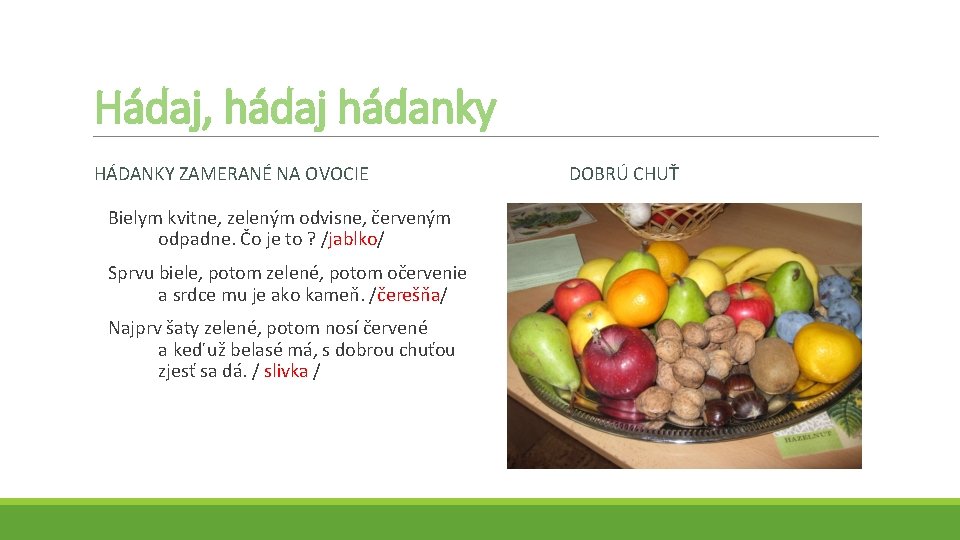 Hádaj, hádaj hádanky

HÁDANKY ZAMERANÉ NA OVOCIE

Bielym kvitne, zeleným odvisne, červeným odpadne. Čo je to ? /jablko/

Sprvu biele, potom zelené, potom očervenie a srdce mu je ako kameň. /čerešňa/

Najprv šaty zelené, potom nosí červené a keď už belasé má, s dobrou chuťou zjesť sa dá. / slivka /

DOBRÚ CHUŤ